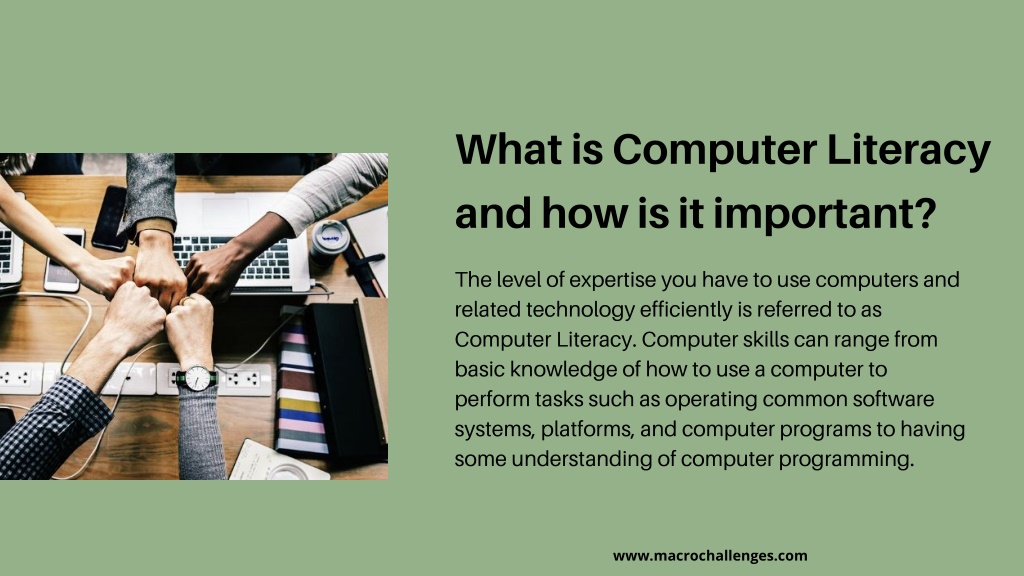 What is Computer Literacy and how is it important?

The level of expertise you have to use computers and related technology efficiently is referred to as Computer Literacy. Computer skills can range from basic knowledge of how to use a computer to perform tasks such as operating common software systems, platforms, and computer programs to having some understanding of computer programming.

www.macrochallenges.com